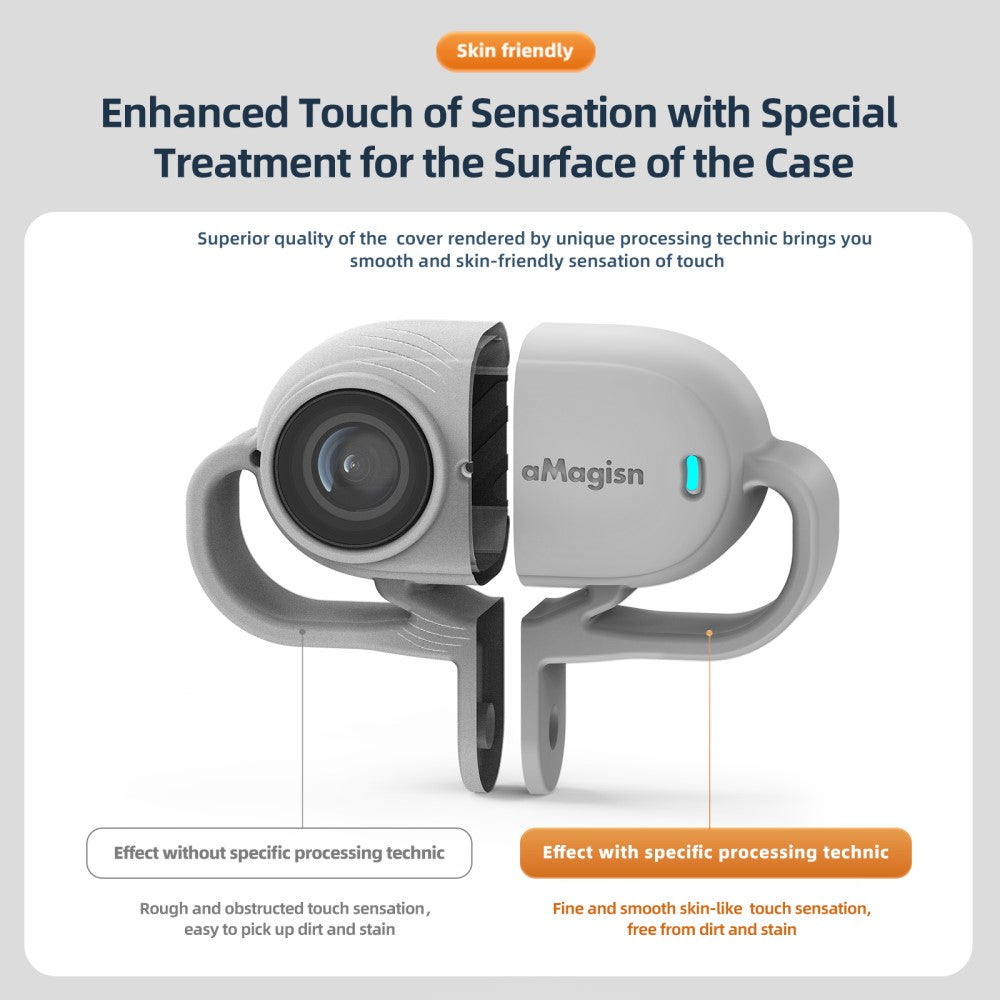 Skin friendly

Enhanced Touch of Sensation with Special Treatment for the Surface of the Case

Superior quality of the cover rendered by unique processing technic brings you smooth and skin-friendly sensation of touch

aMagisn

Effect without specific processing technic

Rough and obstructed touch sensation, easy to pick up dirt and stain

Effect with specific processing technic

Fine and smooth skin-like touch sensation, free from dirt and stain